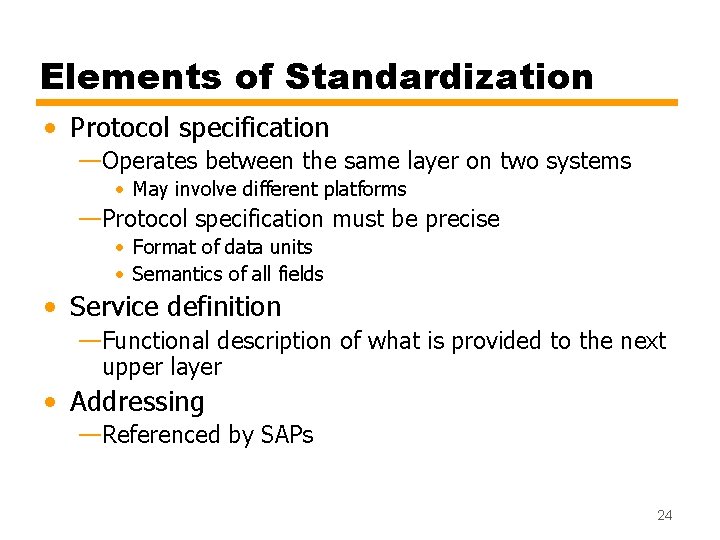 Elements of Standardization

• Protocol specification
—Operates between the same layer on two systems
• May involve different platforms
—Protocol specification must be precise
• Format of data units
• Semantics of all fields
• Service definition
—Functional description of what is provided to the next upper layer
• Addressing
—Referenced by SAPs

24